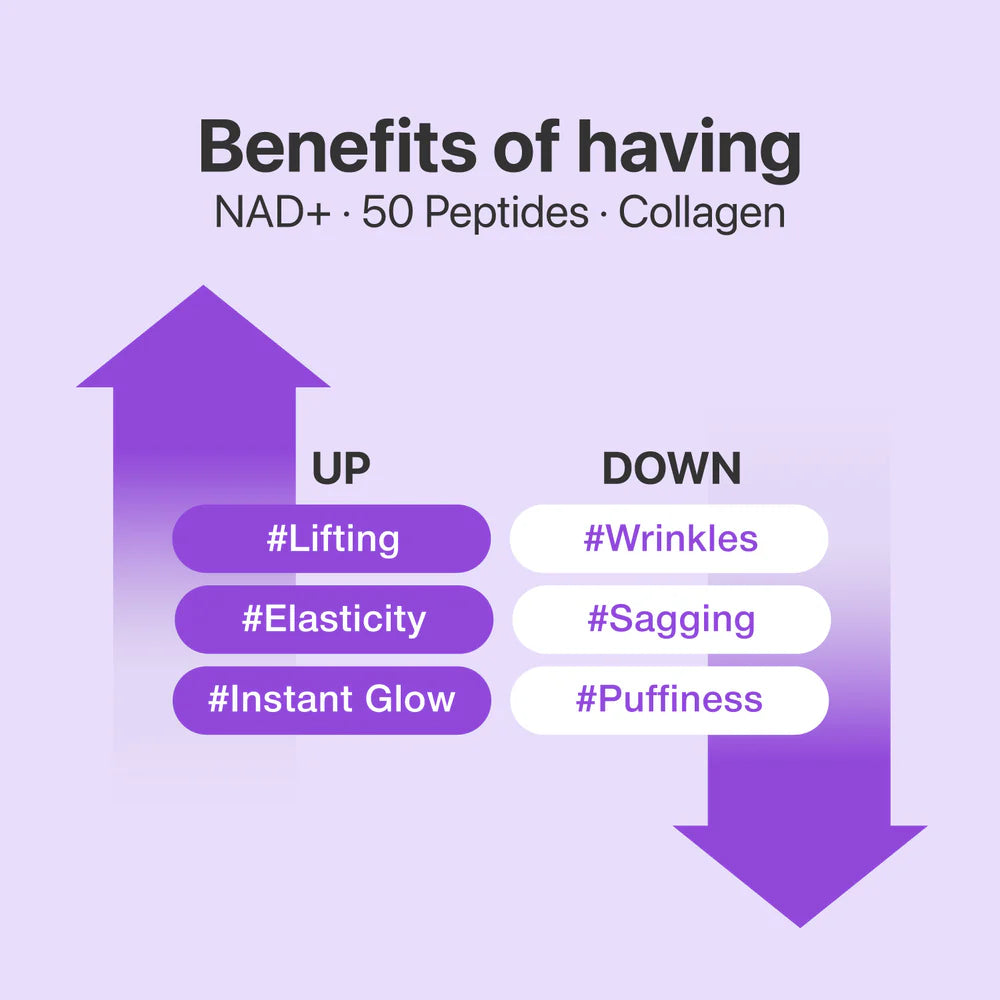 Benefits of having
NAD+ · 50 Peptides · Collagen

UP
#Lifting
#Elasticity
#Instant Glow

DOWN
#Wrinkles
#Sagging
#Puffiness